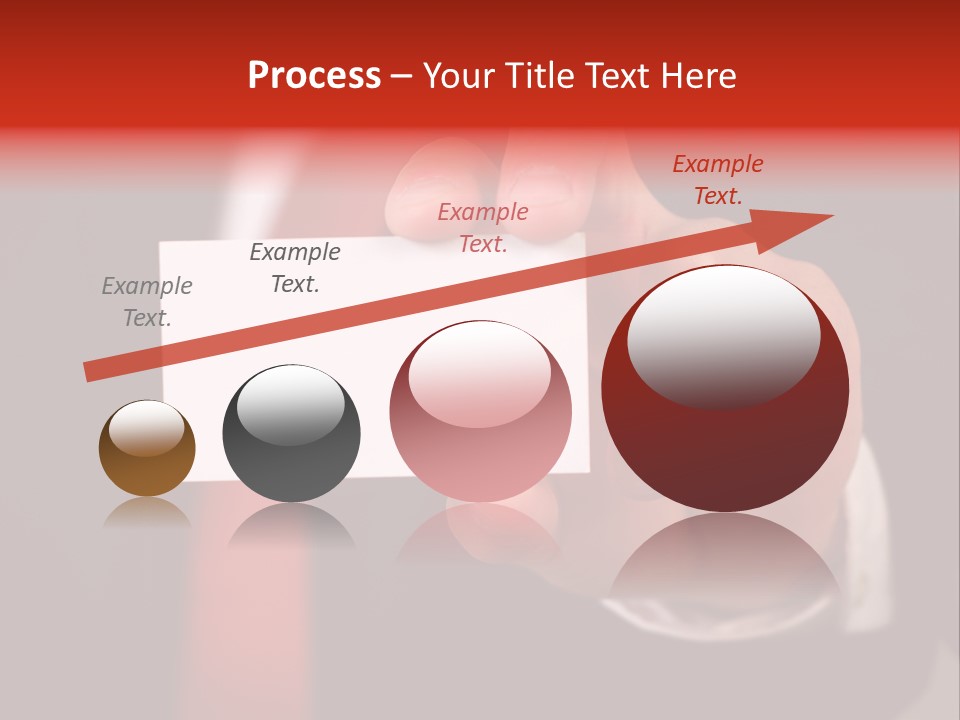 Process – Your Title Text Here

Example Text.

Example Text.

Example Text.

Example Text.